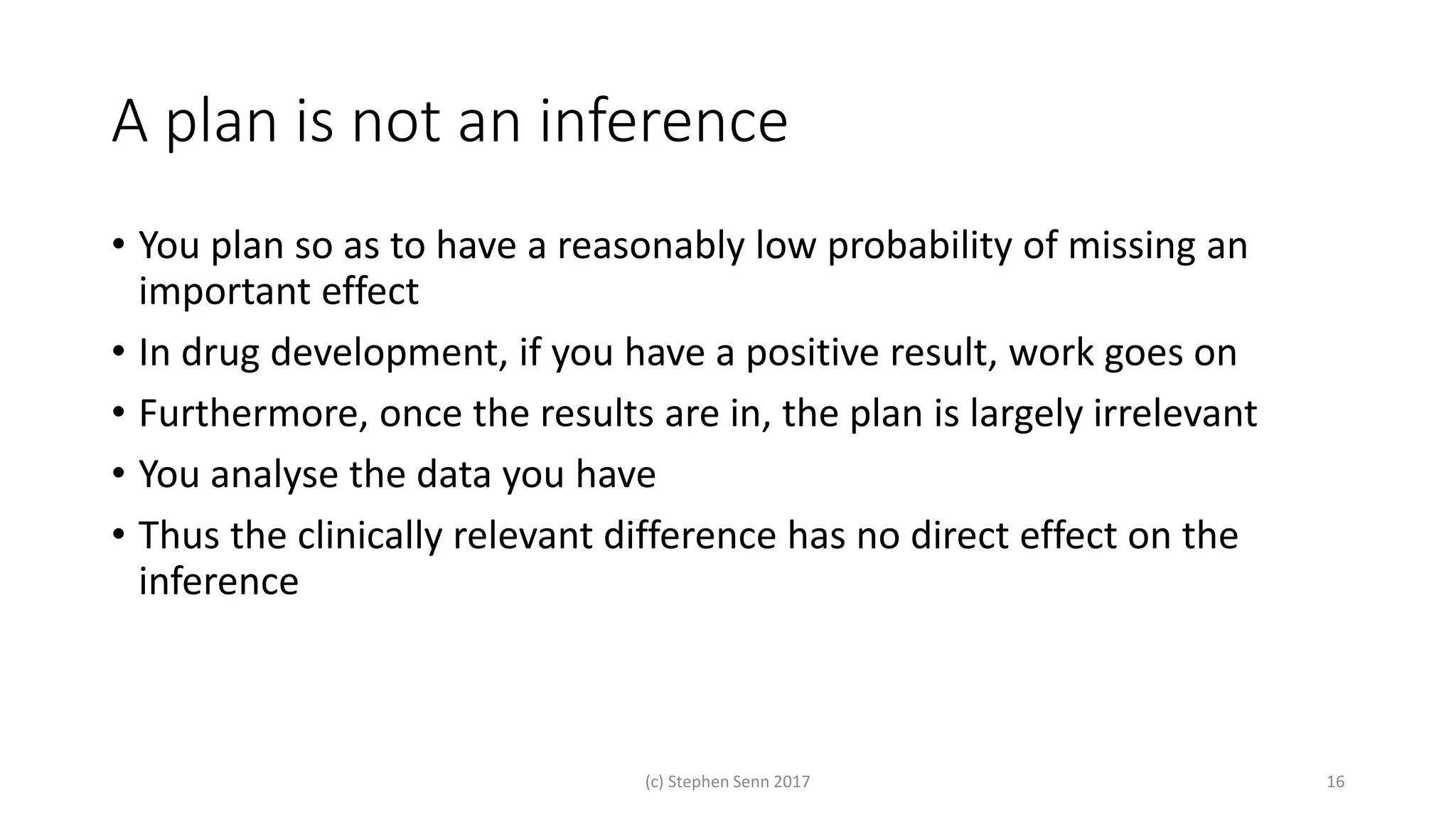 A plan is not an inference

• You plan so as to have a reasonably low probability of missing an important effect
• In drug development, if you have a positive result, work goes on
• Furthermore, once the results are in, the plan is largely irrelevant
• You analyse the data you have
• Thus the clinically relevant difference has no direct effect on the inference

(c) Stephen Senn 2017

16